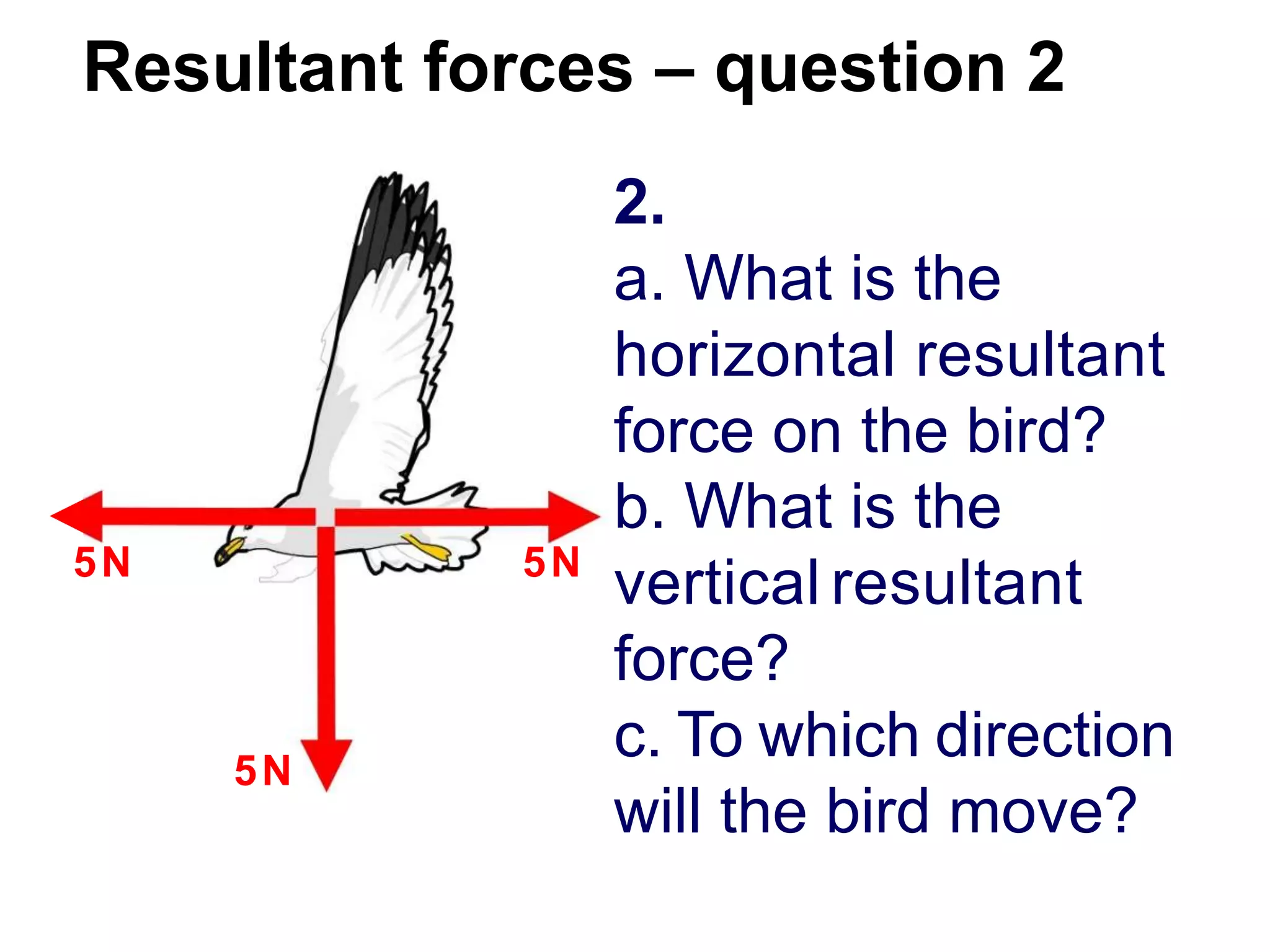 Resultant forces – question 2

5 N

5 N

5 N

2.
a. What is the horizontal resultant force on the bird?
b. What is the vertical resultant force?
c. To which direction will the bird move?